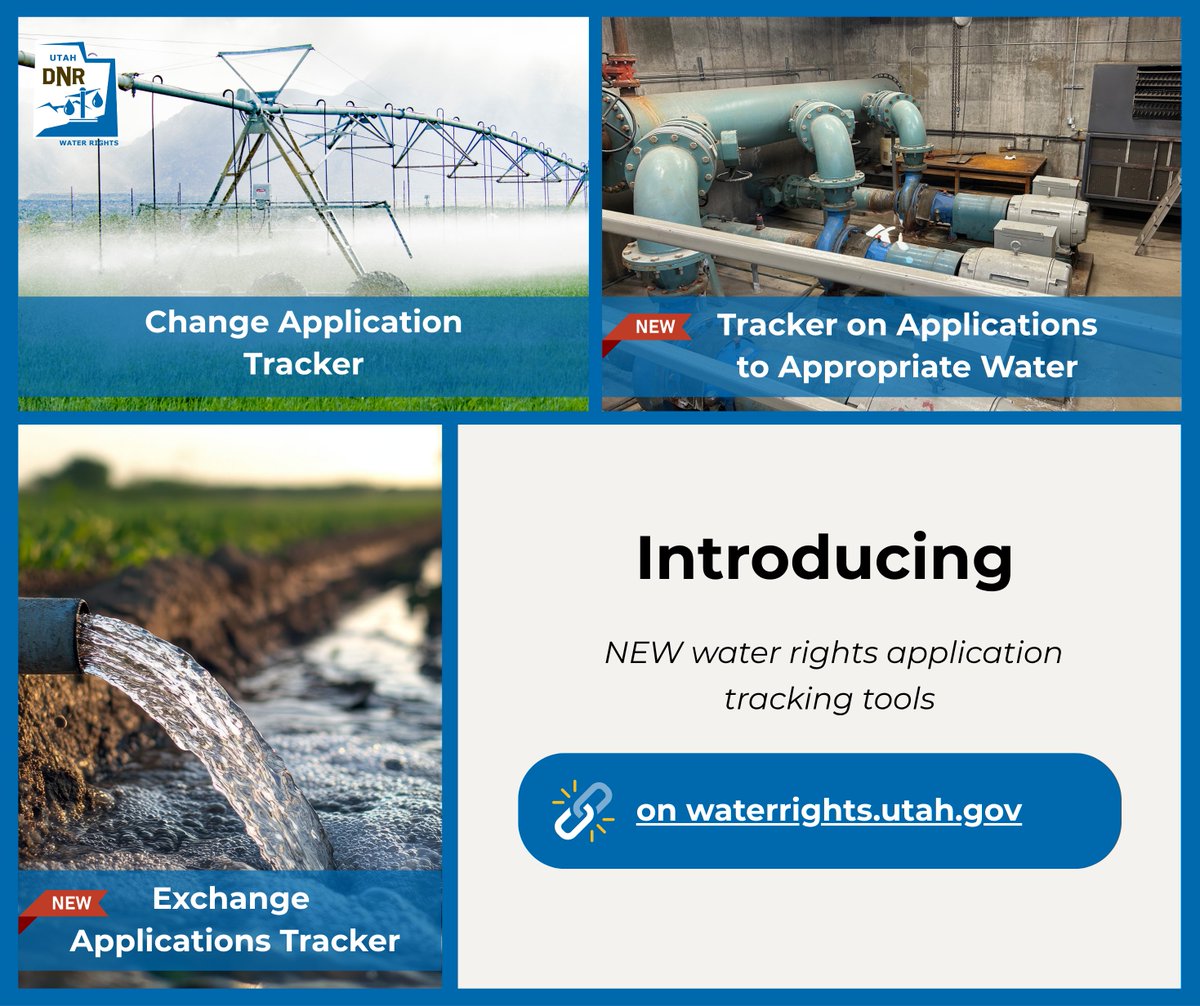 UTAH DNR WATER RIGHTS

Change Application Tracker

NEW Tracker on Applications to Appropriate Water

NEW Exchange Applications Tracker

Introducing

NEW water rights application tracking tools

on waterrights.utah.gov